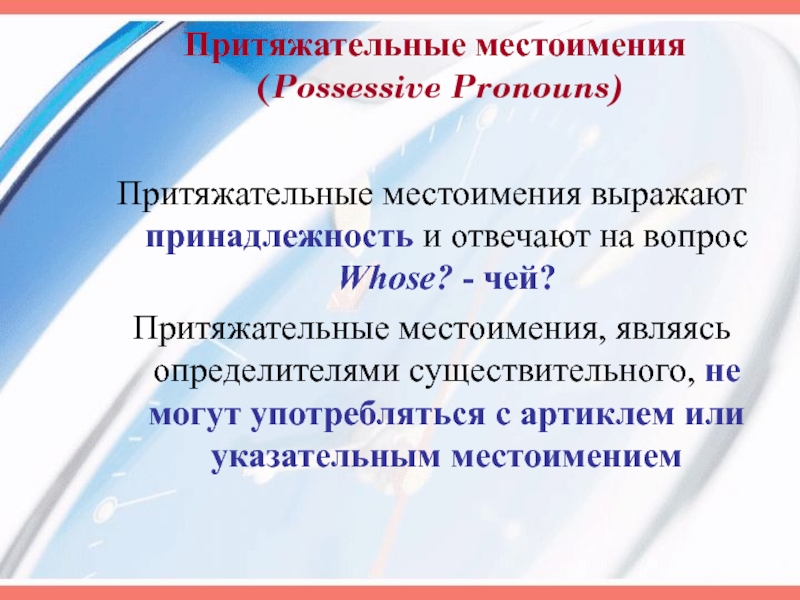 Притяжательные местоимения
(Possessive Pronouns)

Притяжательные местоимения выражают принадлежность и отвечают на вопрос Whose? - чей?

Притяжательные местоимения, являясь определителями существительного, не могут употребляться с артиклем или указательным местоимением